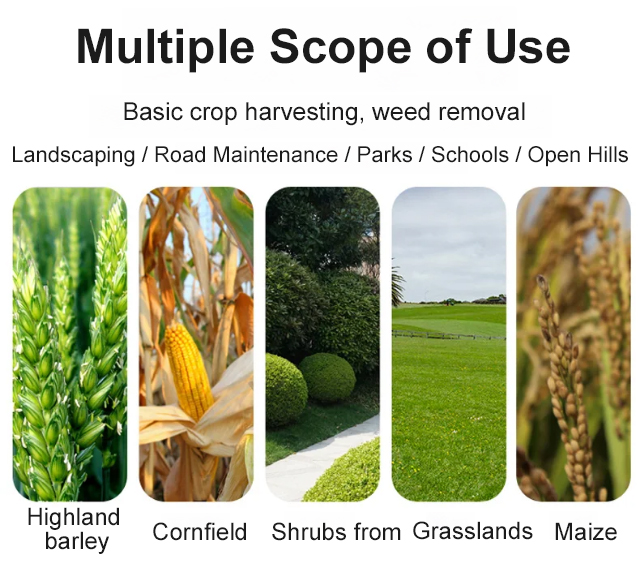 Multiple Scope of Use

Basic crop harvesting, weed removal

Landscaping / Road Maintenance / Parks / Schools / Open Hills

Highland barley

Cornfield

Shrubs from

Grasslands

Maize